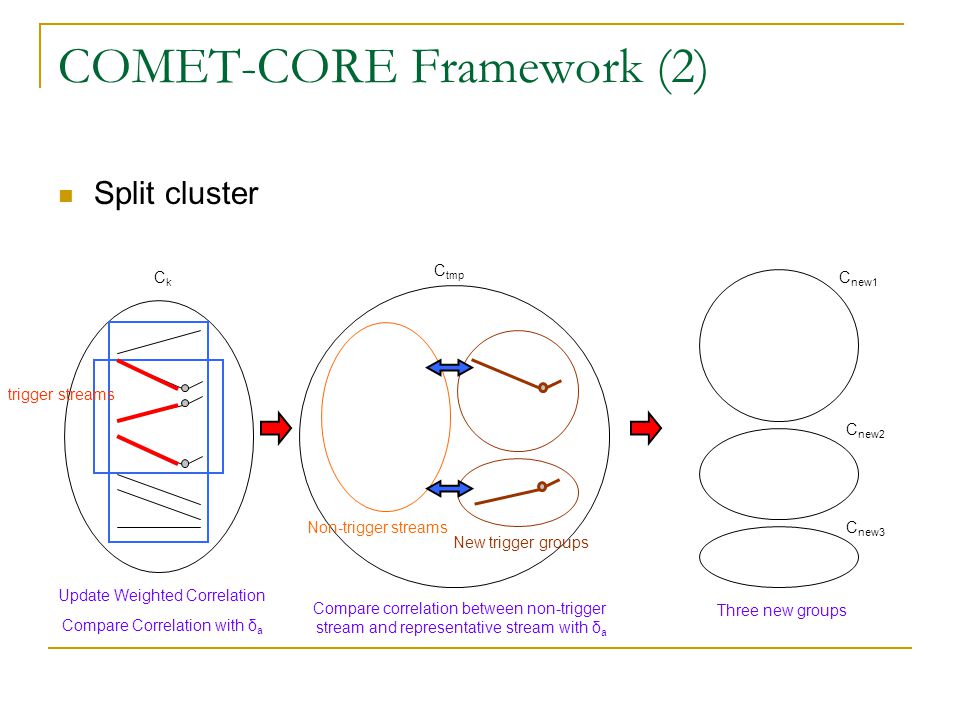 COMET-CORE Framework (2)

Split cluster

$C_k$

trigger streams

Update Weighted Correlation

Compare Correlation with $\delta_a$

$C_{tmp}$

Non-trigger streams

New trigger groups

Compare correlation between non-trigger stream and representative stream with $\delta_a$

$C_{new1}$

$C_{new2}$

$C_{new3}$

Three new groups